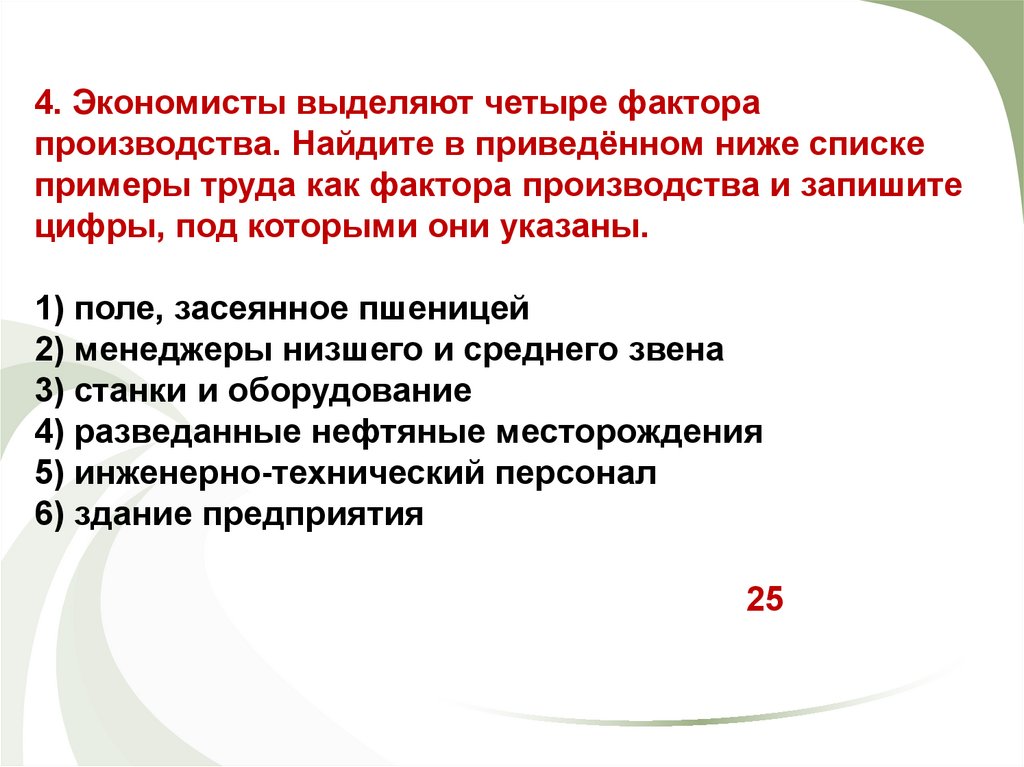 4. Экономисты выделяют четыре фактора производства. Найдите в приведённом ниже списке примеры труда как фактора производства и запишите цифры, под которыми они указаны.

1) поле, засеянное пшеницей
2) менеджеры низшего и среднего звена
3) станки и оборудование
4) разведанные нефтяные месторождения
5) инженерно-технический персонал
6) здание предприятия

25